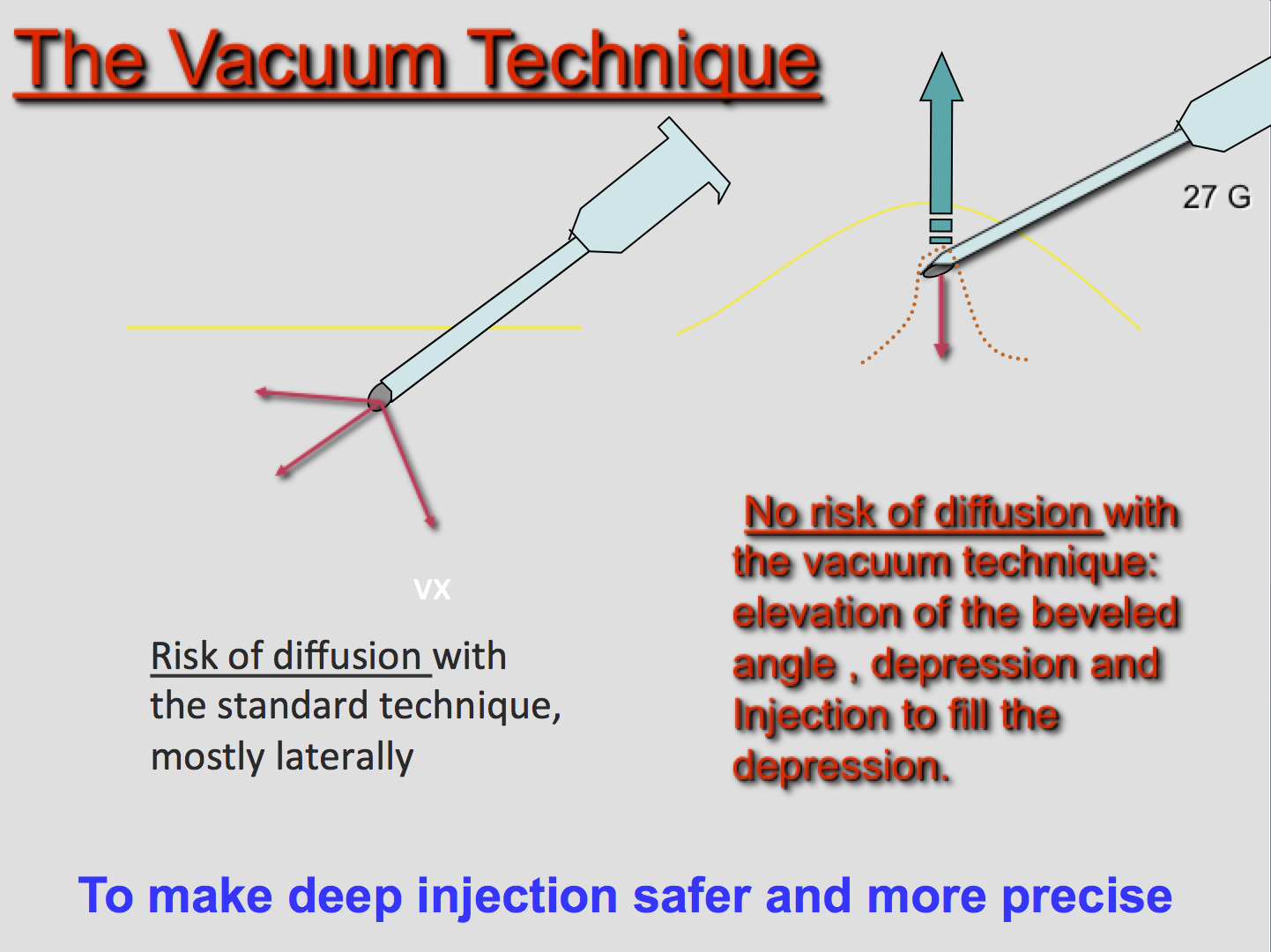 The Vacuum Technique

27 G

VX

Risk of diffusion with the standard technique, mostly laterally

No risk of diffusion with the vacuum technique: elevation of the beveled angle , depression and Injection to fill the depression.

To make deep injection safer and more precise